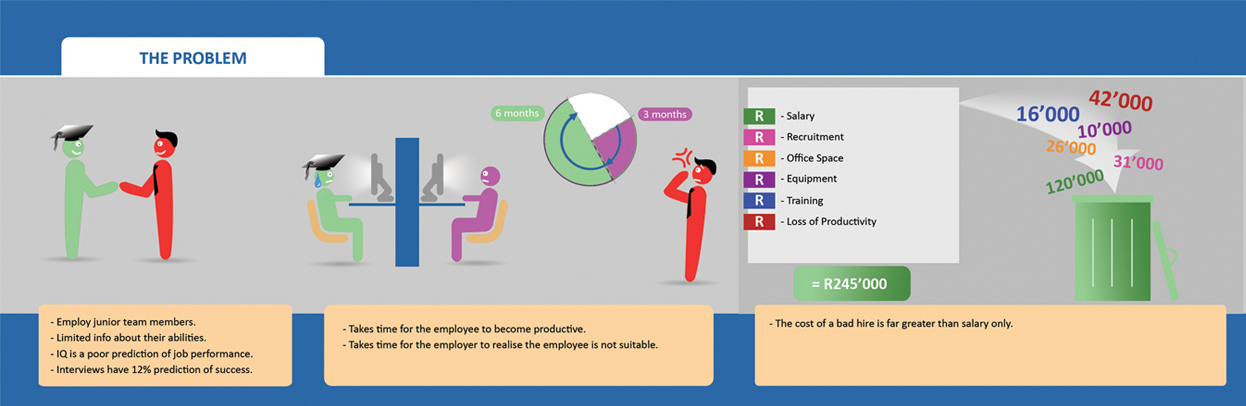 THE PROBLEM

6 months

3 months

R - Salary
R - Recruitment
R - Office Space
R - Equipment
R - Training
R - Loss of Productivity

16'000
42'000
10'000
26'000
31'000
120'000

= R245'000

- Employ junior team members.
- Limited info about their abilities.
- IQ is a poor prediction of job performance.
- Interviews have 12% prediction of success.

- Takes time for the employee to become productive.
- Takes time for the employer to realise the employee is not suitable.

- The cost of a bad hire is far greater than salary only.